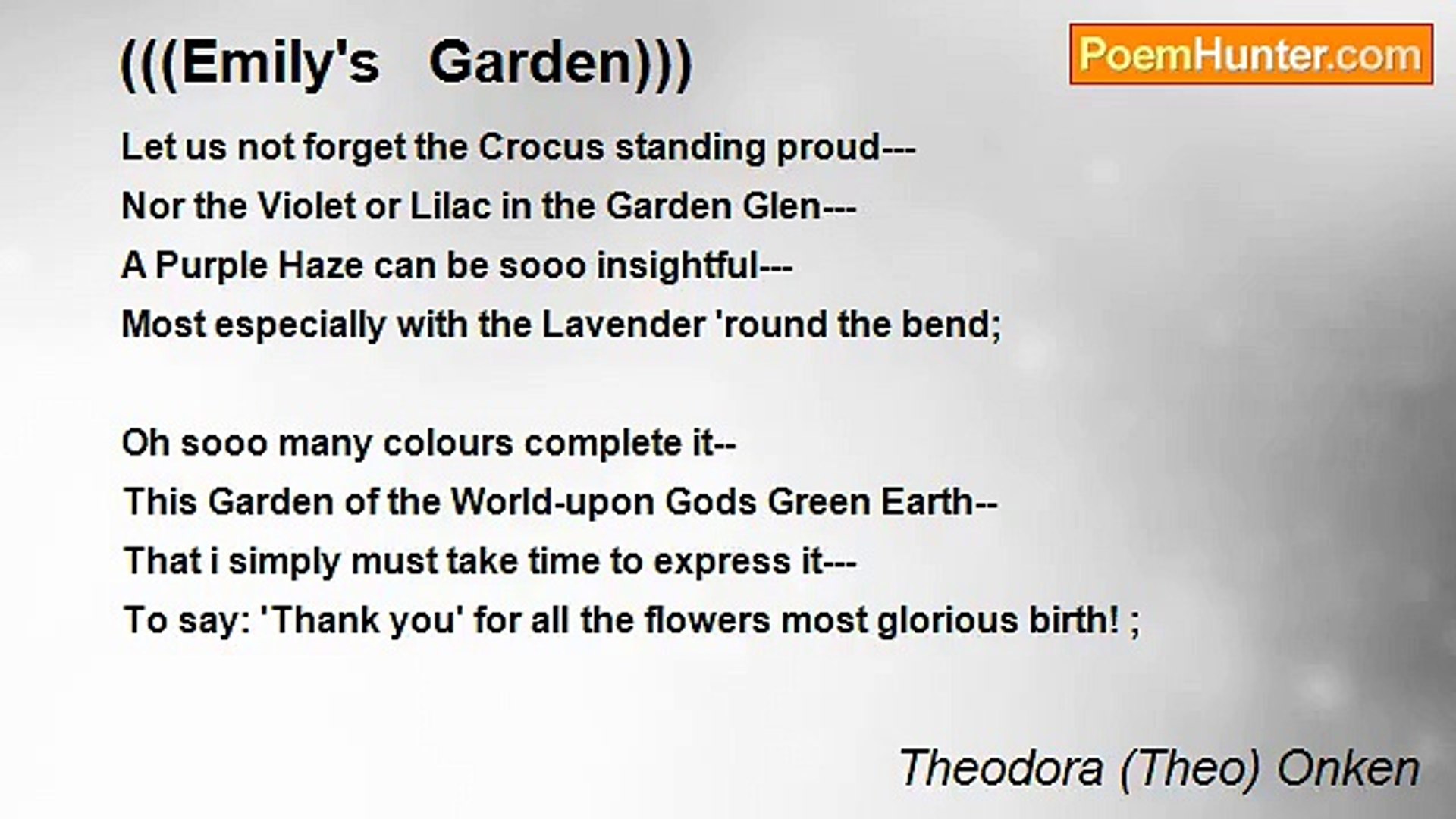 (((Emily's Garden)))

PoemHunter.com

Let us not forget the Crocus standing proud---
Nor the Violet or Lilac in the Garden Glen---
A Purple Haze can be sooo insightful---
Most especially with the Lavender 'round the bend;

Oh sooo many colours complete it--
This Garden of the World-upon Gods Green Earth--
That i simply must take time to express it---
To say: 'Thank you' for all the flowers most glorious birth! ;

Theodora (Theo) Onken